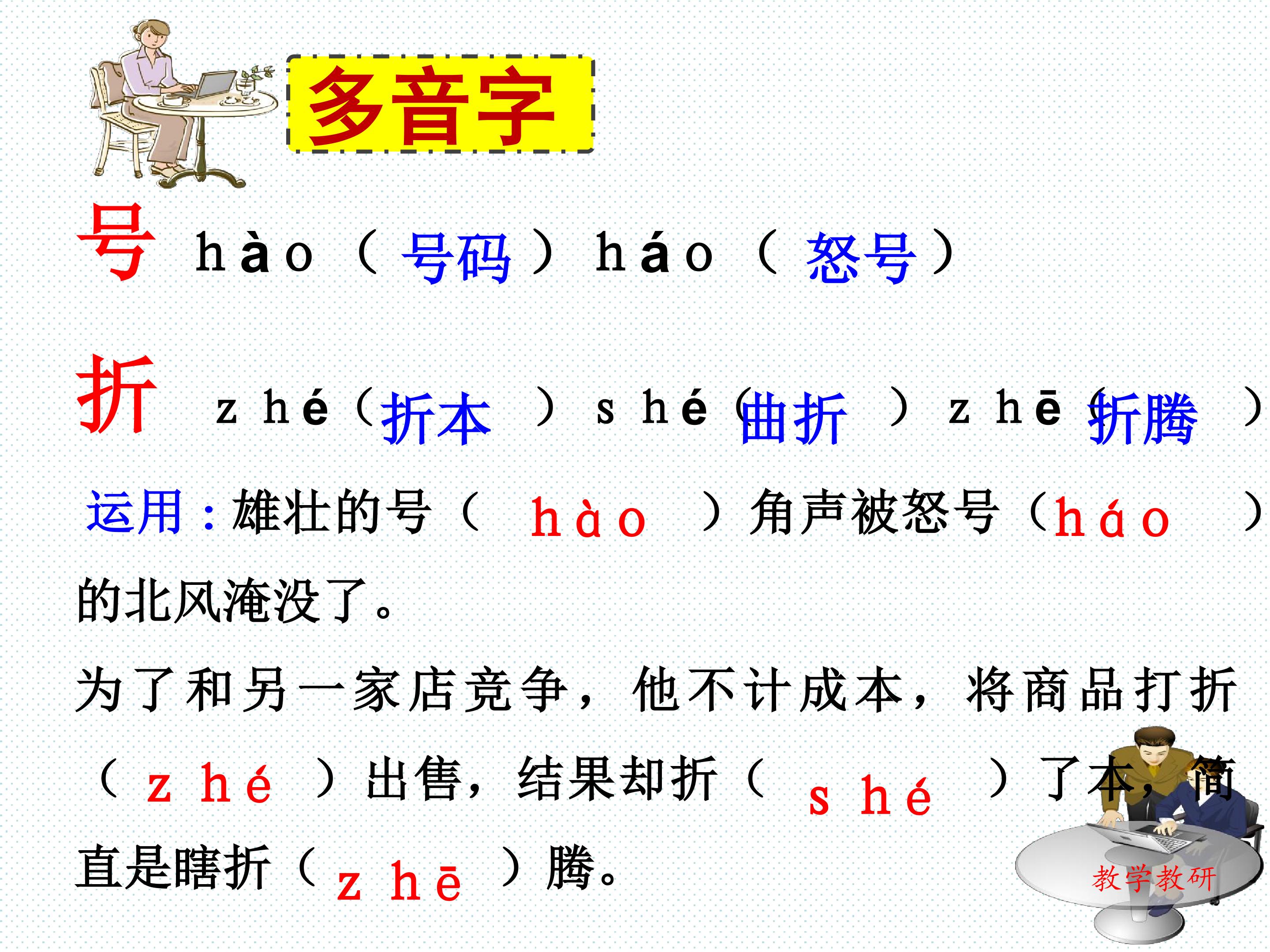 多音字

号 hào（号码）háo（怒号）

折 zhé（折本）shé（曲折）zhē（折腾）

运用：雄壮的号（hào）角声被怒号（háo）的北风淹没了。

为了和另一家店竞争，他不计成本，将商品打折（zhé）出售，结果却折（shé）了本，简直是瞎折（zhē）腾。

教学教研